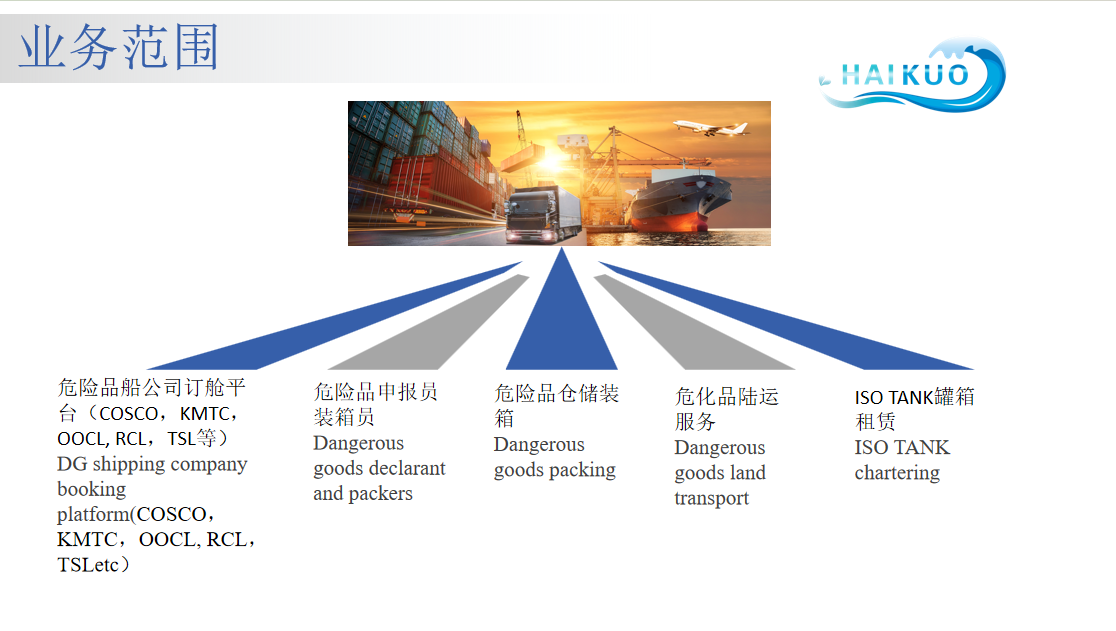 业务范围

HAIKUO

危险品船公司订舱平台（COSCO，KMTC，OOCL, RCL，TSL等）
DG shipping company booking platform(COSCO，KMTC，OOCL, RCL，TSLetc）

危险品申报员装箱员
Dangerous goods declarant and packers

危险品仓储装箱
Dangerous goods packing

危化品陆运服务
Dangerous goods land transport

ISO TANK罐箱租赁
ISO TANK chartering